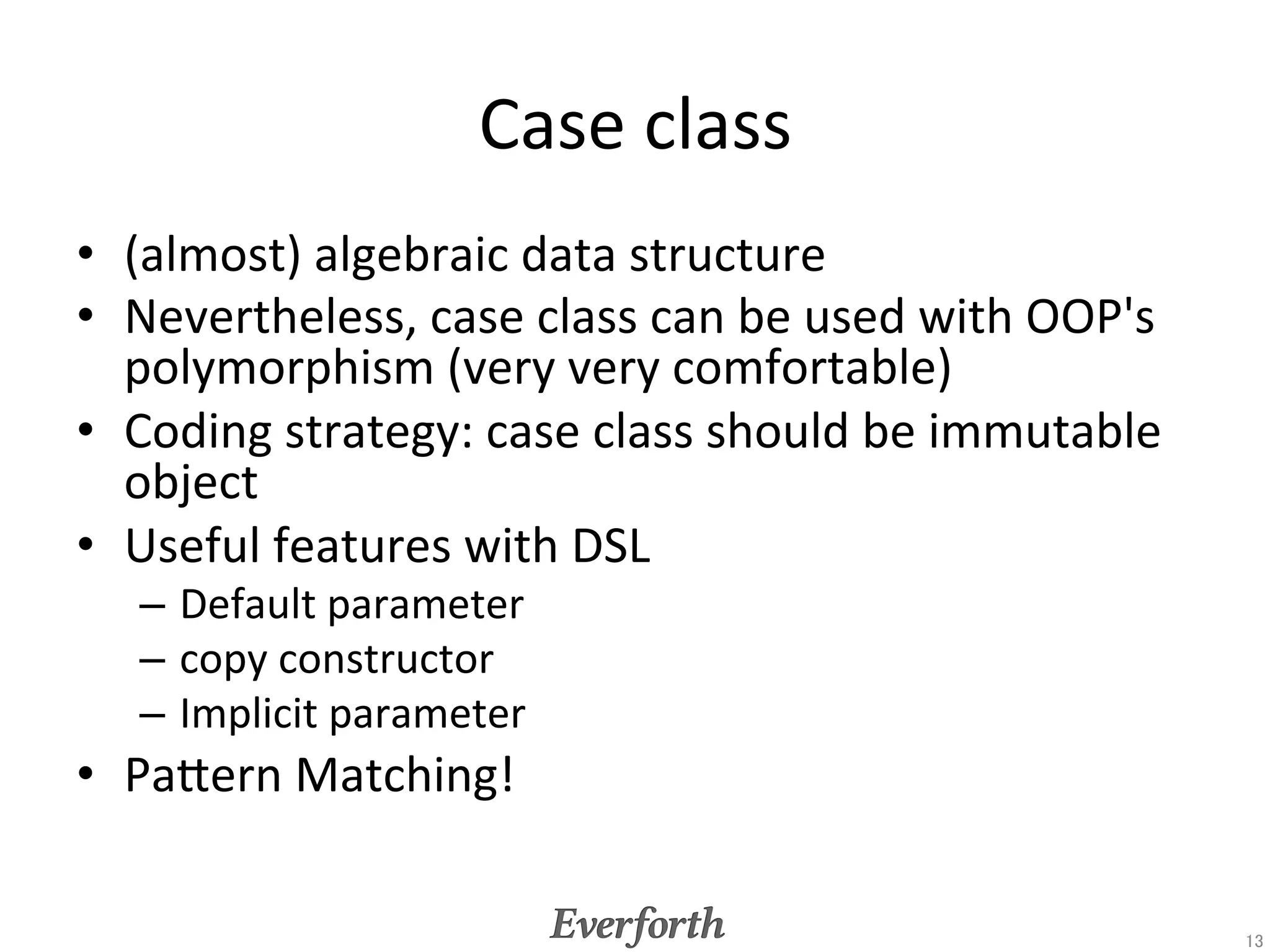 Case class

• (almost) algebraic data structure
• Nevertheless, case class can be used with OOP's polymorphism (very very comfortable)
• Coding strategy: case class should be immutable object
• Useful features with DSL
  – Default parameter
  – copy constructor
  – Implicit parameter
• Pattern Matching!

Everforth

13